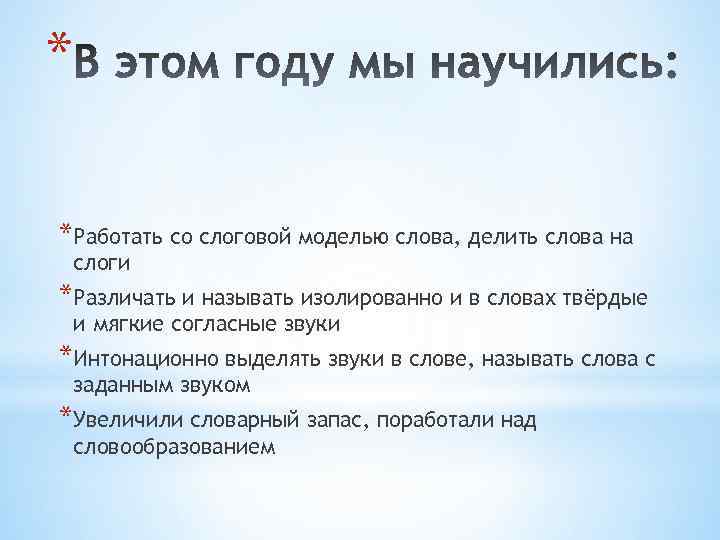 *В этом году мы научились:

*Работать со слоговой моделью слова, делить слова на слоги

*Различать и называть изолированно и в словах твёрдые и мягкие согласные звуки

*Интонационно выделять звуки в слове, называть слова с заданным звуком

*Увеличили словарный запас, поработали над словообразованием